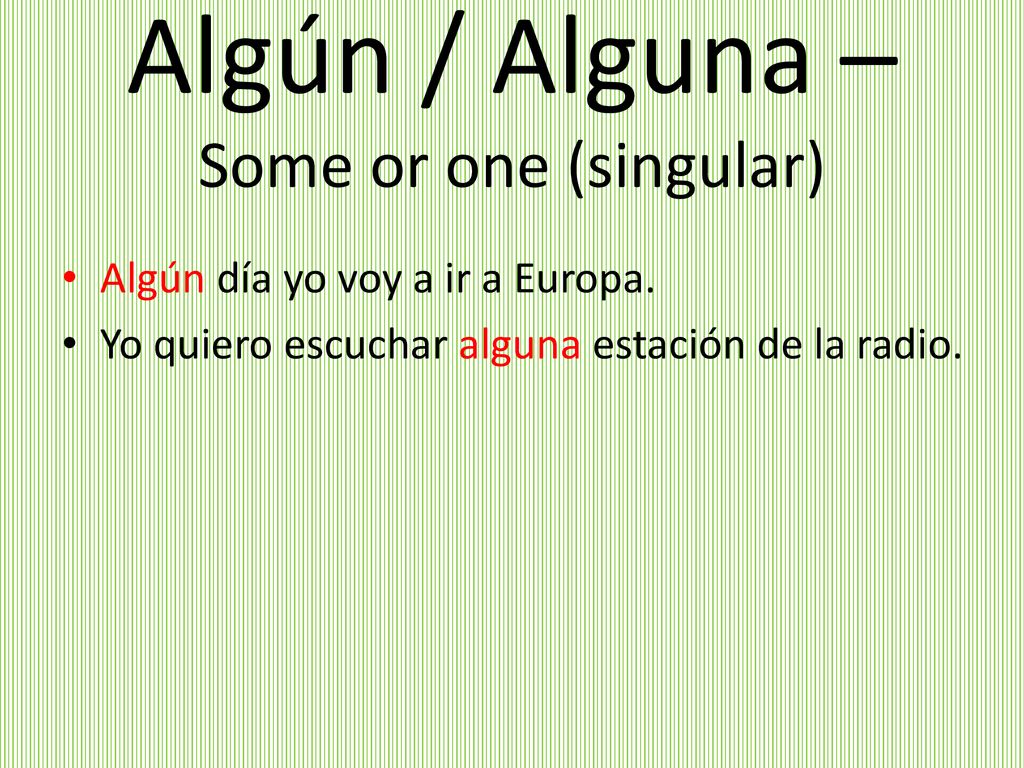 Algún / Alguna – Some or one (singular)

• Algún día yo voy a ir a Europa.
• Yo quiero escuchar alguna estación de la radio.